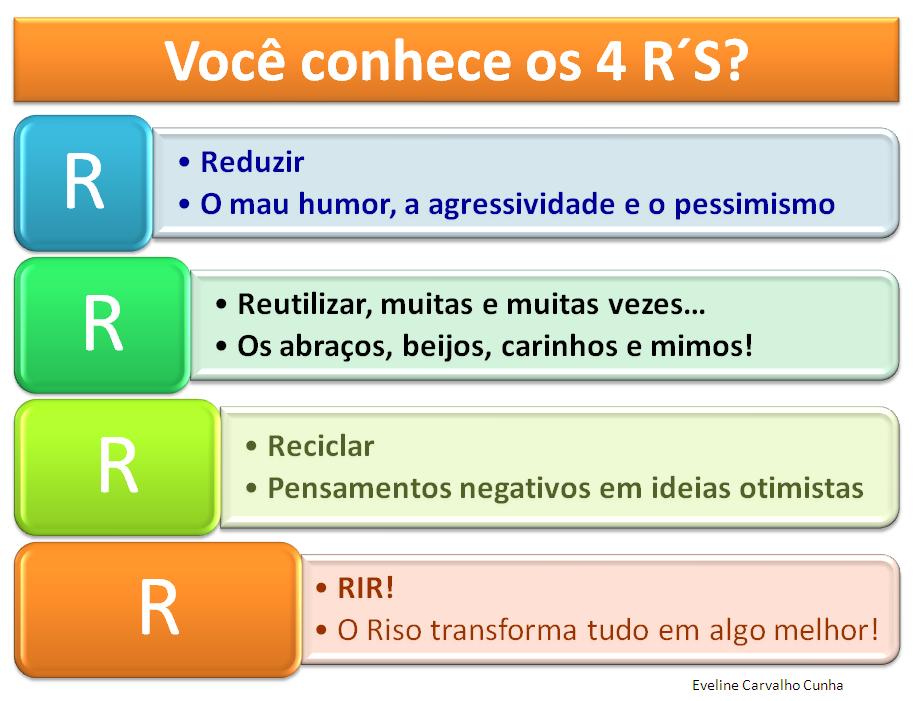 Você conhece os 4 R´S?

R

• Reduzir
• O mau humor, a agressividade e o pessimismo

R

• Reutilizar, muitas e muitas vezes...
• Os abraços, beijos, carinhos e mimos!

R

• Reciclar
• Pensamentos negativos em ideias otimistas

R

• RIR!
• O Riso transforma tudo em algo melhor!

Eveline Carvalho Cunha